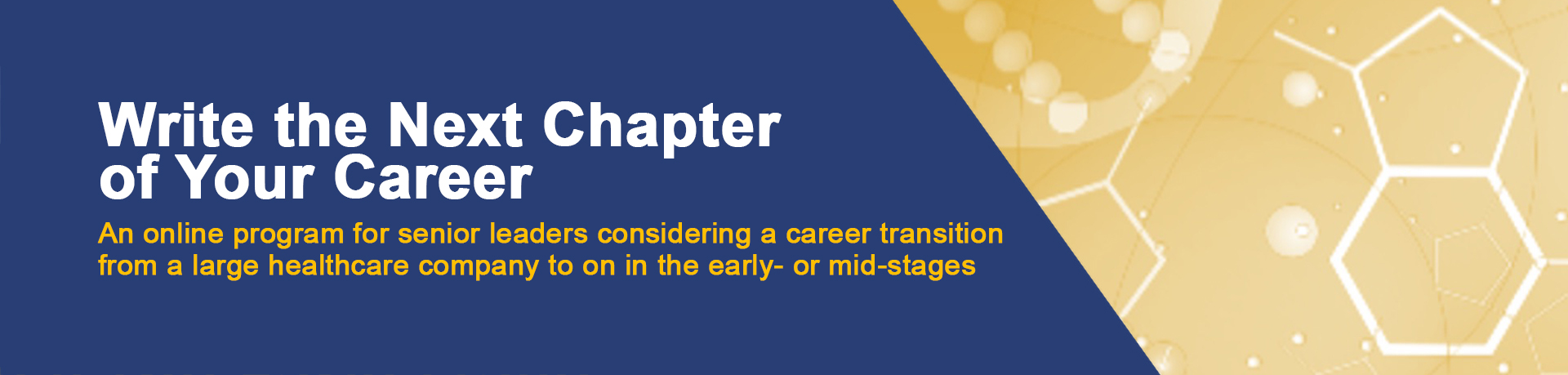 Write the Next Chapter of Your Career

An online program for senior leaders considering a career transition from a large healthcare company to on in the early- or mid-stages